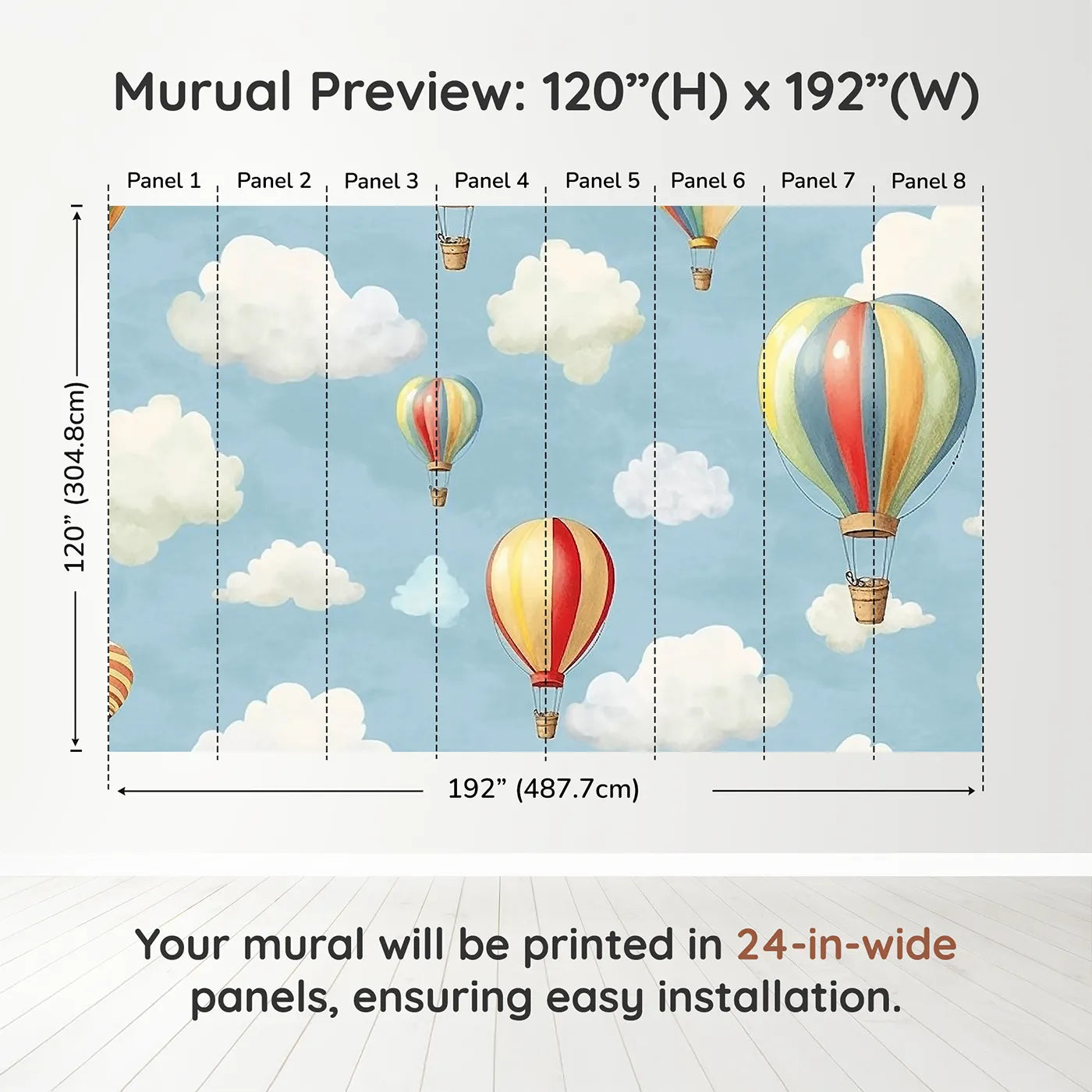 Murual Preview: 120”(H) x 192”(W)

Panel 1 Panel 2 Panel 3 Panel 4 Panel 5 Panel 6 Panel 7 Panel 8

120” (304.8cm)

192” (487.7cm)

Your mural will be printed in 24-in-wide panels, ensuring easy installation.